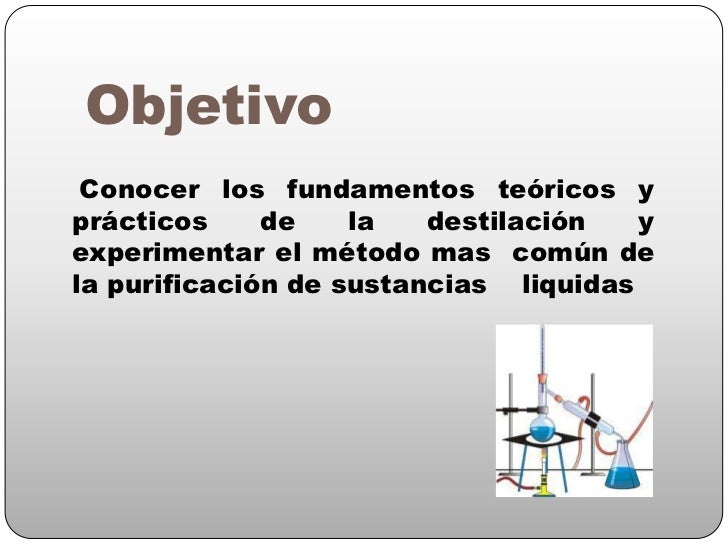 Objetivo

Conocer los fundamentos teóricos y prácticos de la destilación y experimentar el método mas común de la purificación de sustancias liquidas